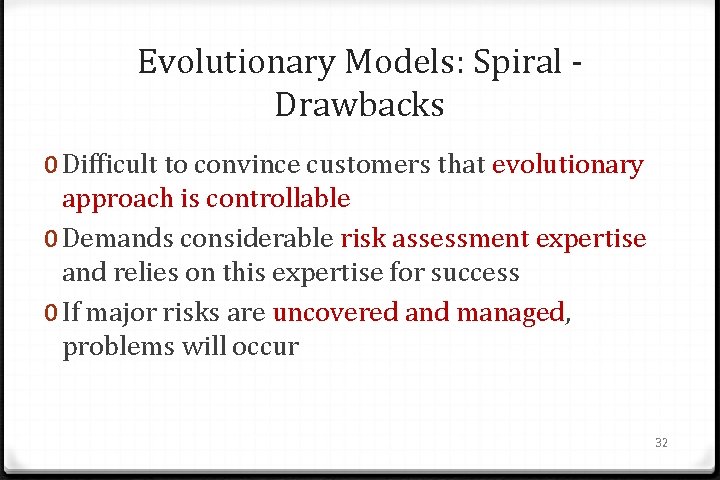 Evolutionary Models: Spiral - Drawbacks

0 Difficult to convince customers that evolutionary approach is controllable

0 Demands considerable risk assessment expertise and relies on this expertise for success

0 If major risks are uncovered and managed, problems will occur

32